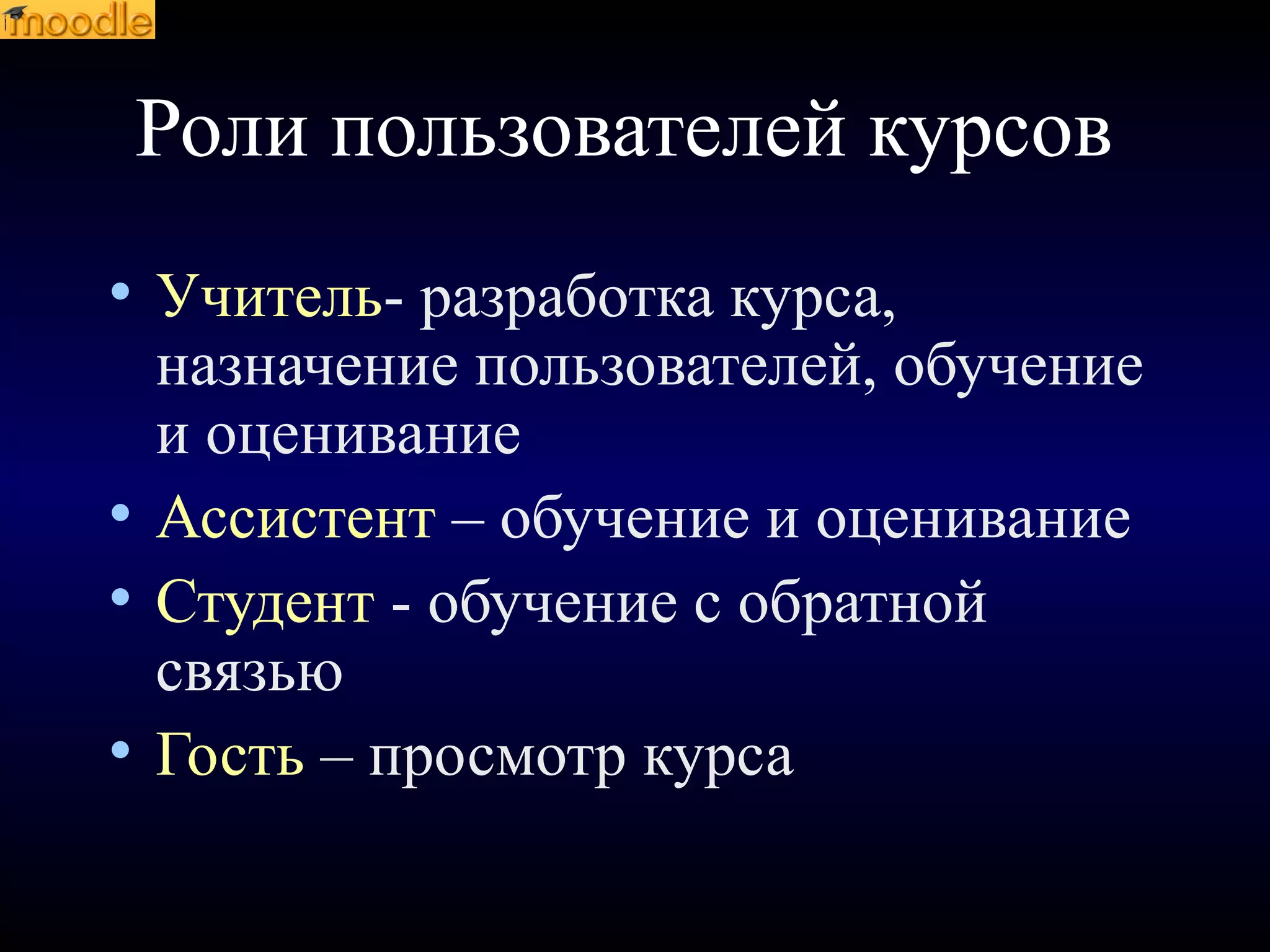 moodle

Роли пользователей курсов

• Учитель- разработка курса, назначение пользователей, обучение и оценивание
• Ассистент – обучение и оценивание
• Студент - обучение с обратной связью
• Гость – просмотр курса